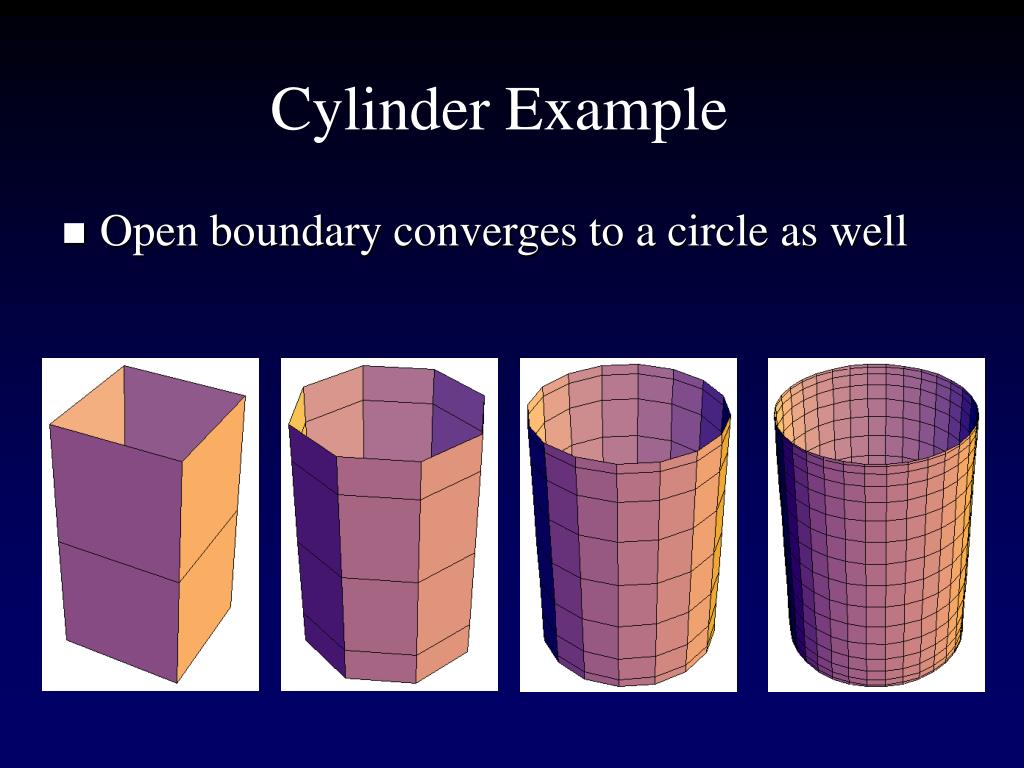 Cylinder Example

■ Open boundary converges to a circle as well